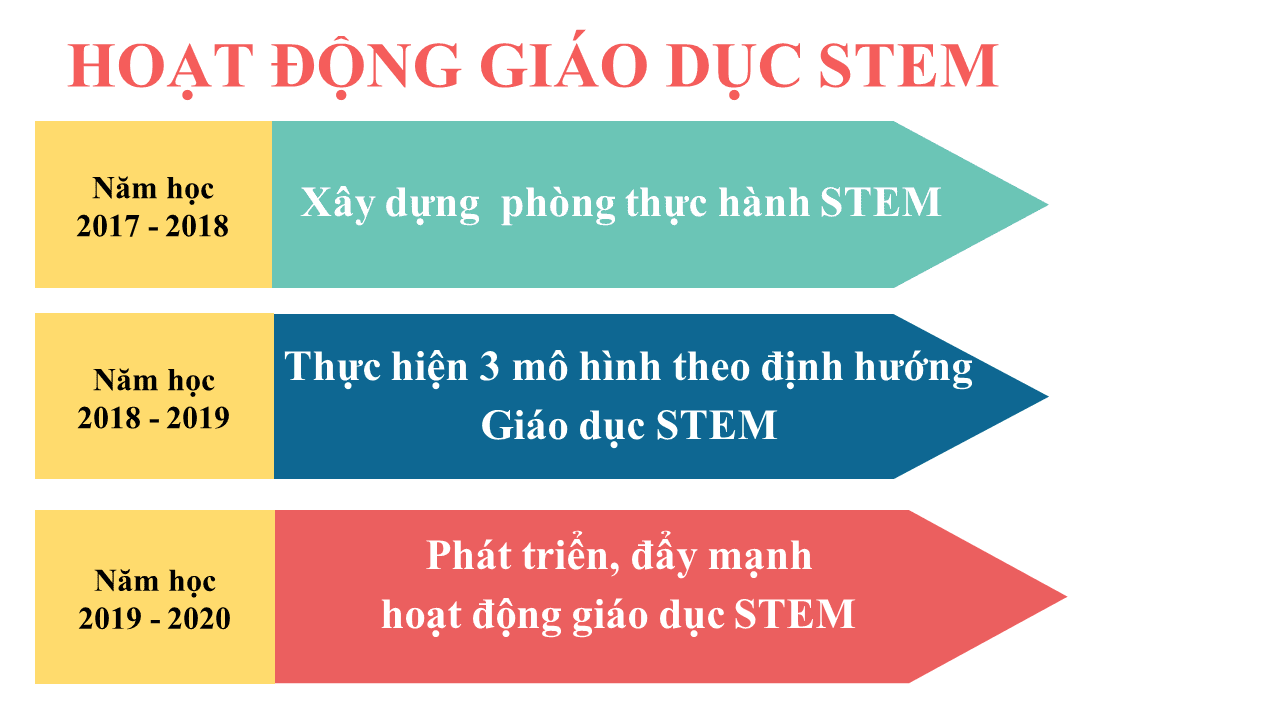 HOẠT ĐỘNG GIÁO DỤC STEM

Năm học 2017 - 2018

Xây dựng phòng thực hành STEM

Năm học 2018 - 2019

Thực hiện 3 mô hình theo định hướng Giáo dục STEM

Năm học 2019 - 2020

Phát triển, đẩy mạnh hoạt động giáo dục STEM